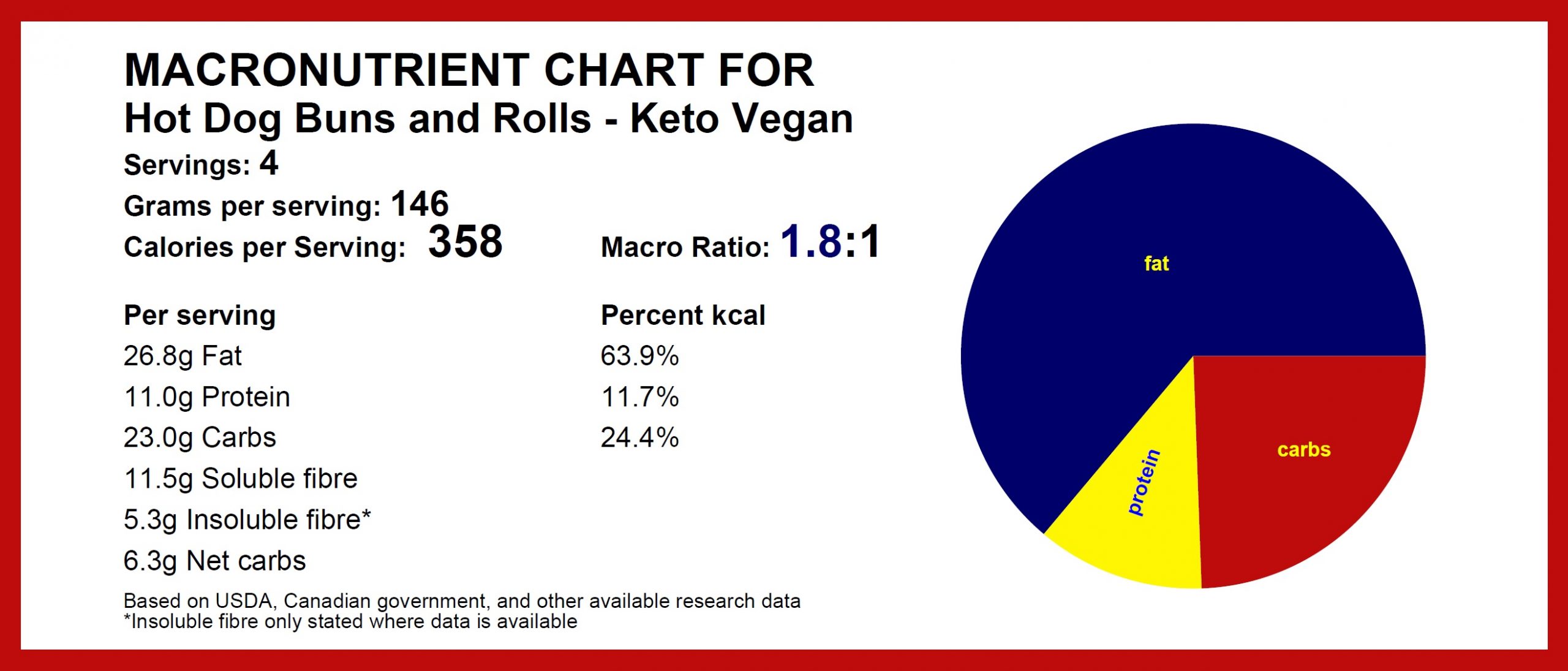 MACRONUTRIENT CHART FOR
Hot Dog Buns and Rolls - Keto Vegan
Servings: 4
Grams per serving: 146
Calories per Serving: 358

Macro Ratio: 1.8:1

| Per serving | Percent kcal |
|---|---|
| 26.8g Fat | 63.9% |
| 11.0g Protein | 11.7% |
| 23.0g Carbs | 24.4% |
| 11.5g Soluble fibre | |
| 5.3g Insoluble fibre* | |
| 6.3g Net carbs | |

Based on USDA, Canadian government, and other available research data
*Insoluble fibre only stated where data is available

fat
protein
carbs